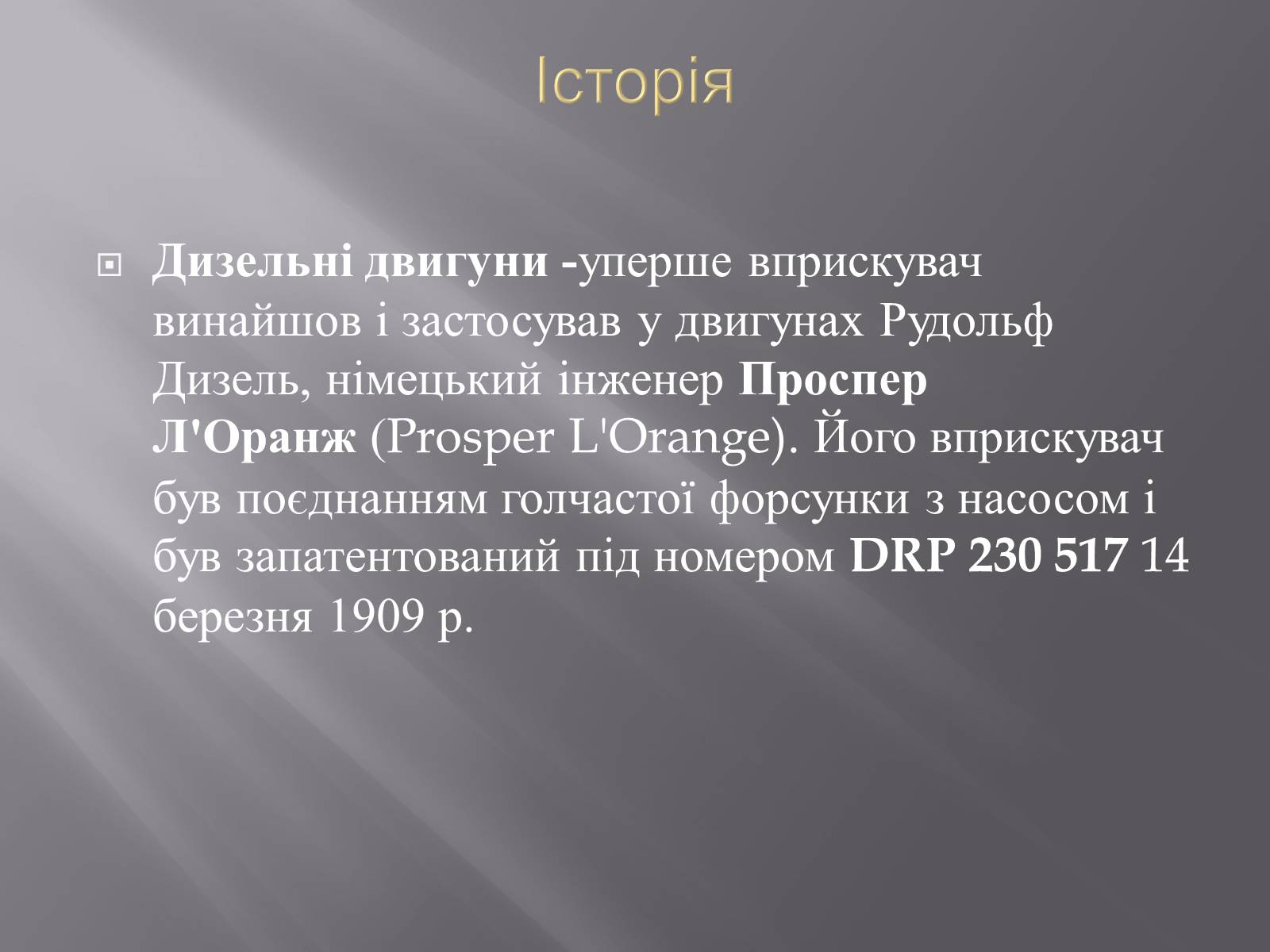 Історія

Дизельні двигуни -уперше вприскувач винайшов і застосував у двигунах Рудольф Дизель, німецький інженер Проспер Л'Оранж (Prosper L'Orange). Його вприскувач був поєднанням голчастої форсунки з насосом і був запатентований під номером DRP 230 517 14 березня 1909 р.